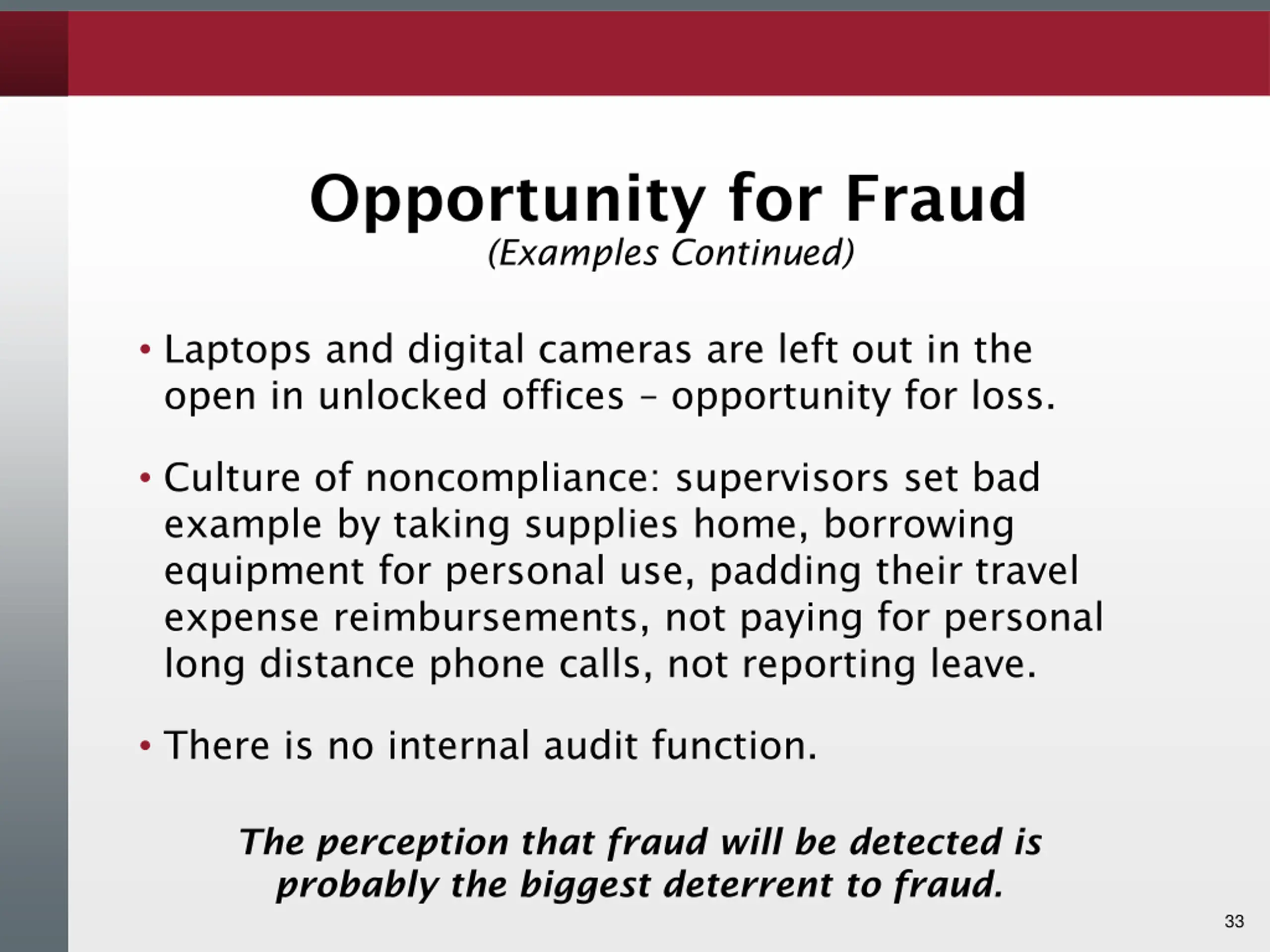 Opportunity for Fraud
(Examples Continued)

• Laptops and digital cameras are left out in the open in unlocked offices – opportunity for loss.

• Culture of noncompliance: supervisors set bad example by taking supplies home, borrowing equipment for personal use, padding their travel expense reimbursements, not paying for personal long distance phone calls, not reporting leave.

• There is no internal audit function.

The perception that fraud will be detected is probably the biggest deterrent to fraud.

33